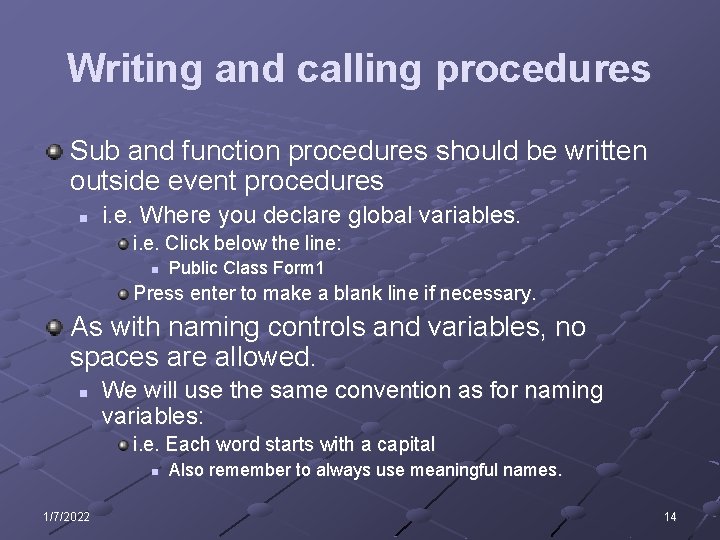 Writing and calling procedures

Sub and function procedures should be written outside event procedures

i.e. Where you declare global variables.

i.e. Click below the line:

Public Class Form1

Press enter to make a blank line if necessary.

As with naming controls and variables, no spaces are allowed.

We will use the same convention as for naming variables:

i.e. Each word starts with a capital

Also remember to always use meaningful names.

1/7/2022

14